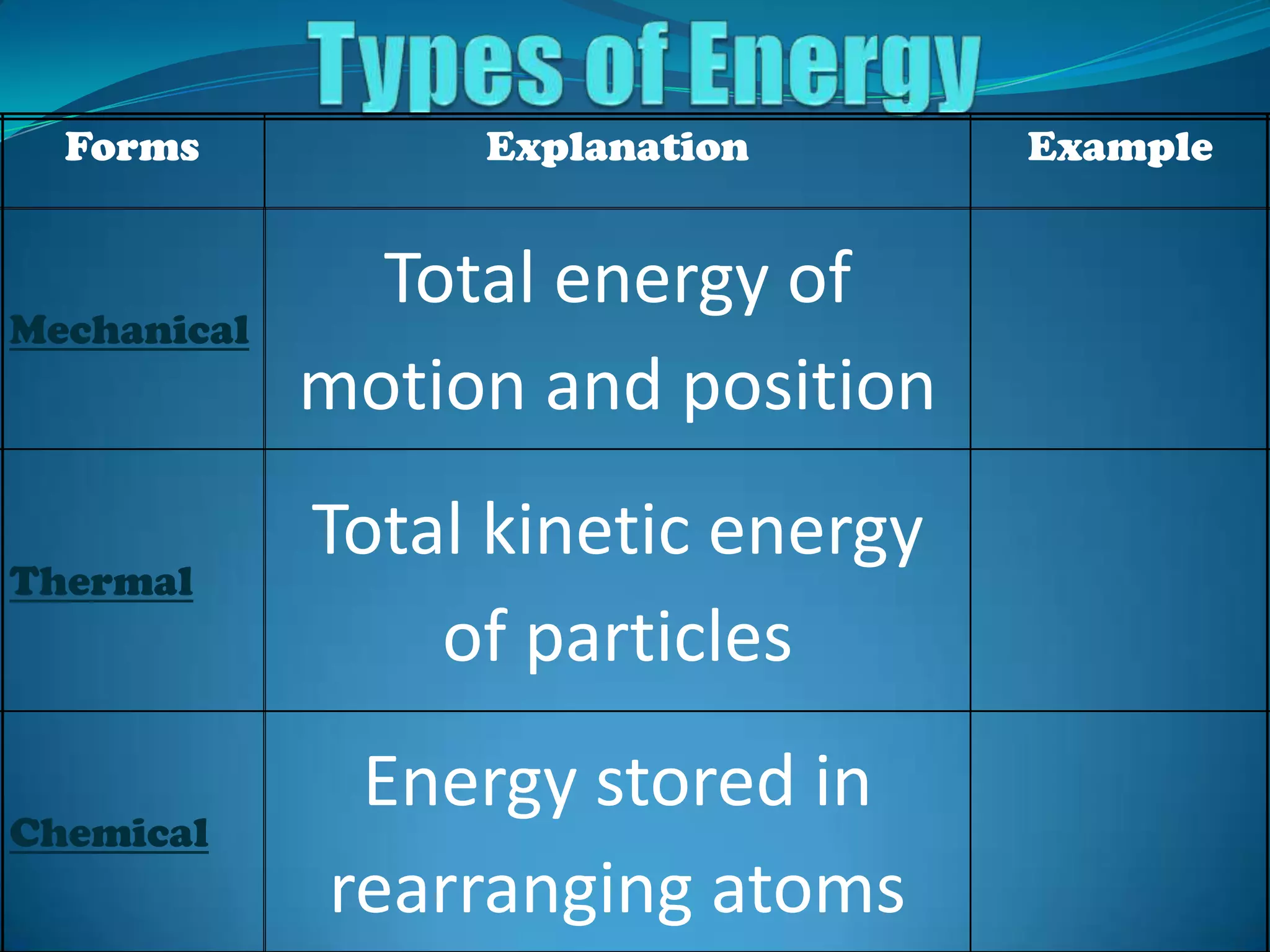 Types of Energy

| Forms | Explanation | Example |
|---|---|---|
| Mechanical | Total energy of motion and position | |
| Thermal | Total kinetic energy of particles | |
| Chemical | Energy stored in rearranging atoms | |